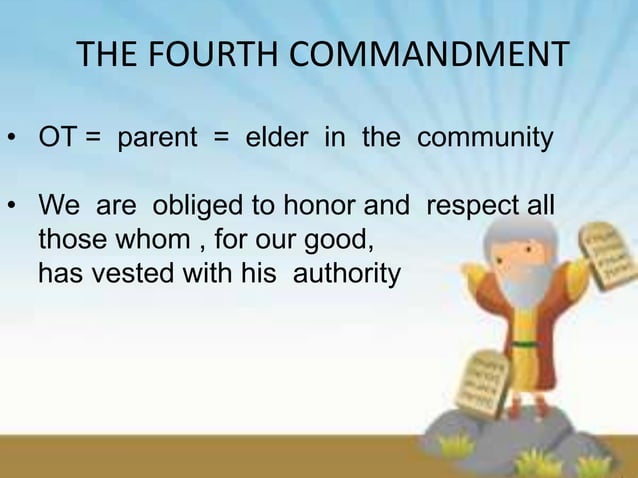 THE FOURTH COMMANDMENT

• OT = parent = elder in the community

• We are obliged to honor and respect all those whom , for our good, has vested with his authority